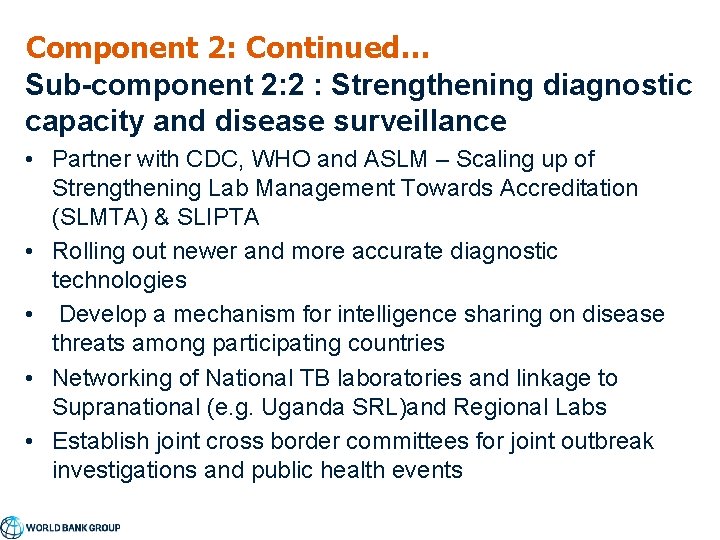 Component 2: Continued…
Sub-component 2:2 : Strengthening diagnostic capacity and disease surveillance

• Partner with CDC, WHO and ASLM – Scaling up of Strengthening Lab Management Towards Accreditation (SLMTA) & SLIPTA
• Rolling out newer and more accurate diagnostic technologies
• Develop a mechanism for intelligence sharing on disease threats among participating countries
• Networking of National TB laboratories and linkage to Supranational (e.g. Uganda SRL)and Regional Labs
• Establish joint cross border committees for joint outbreak investigations and public health events

WORLD BANK GROUP